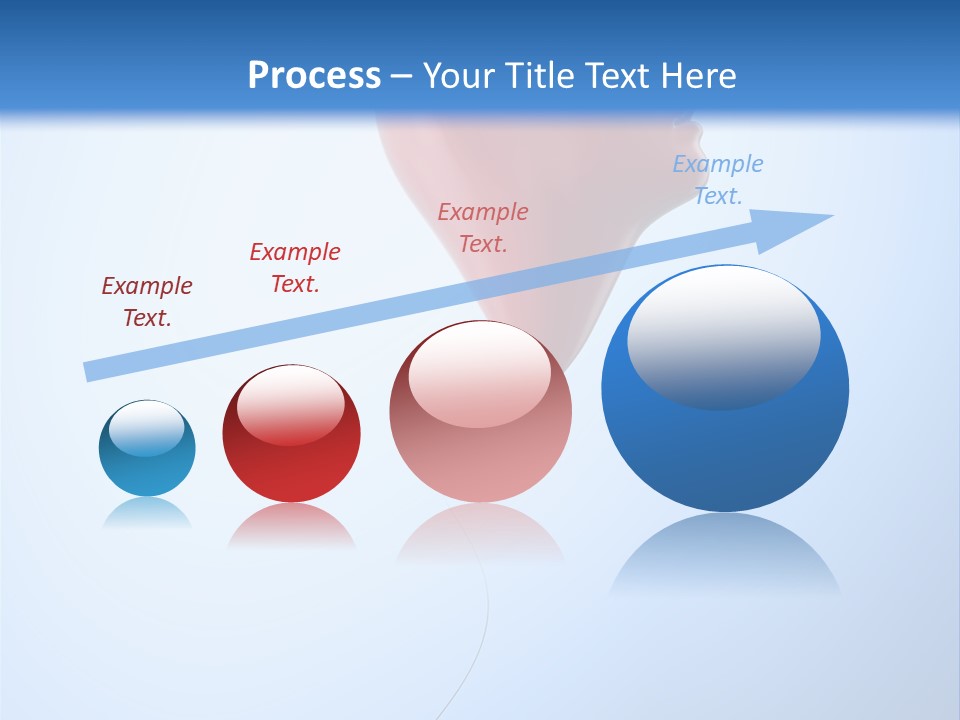 Process – Your Title Text Here

Example Text.

Example Text.

Example Text.

Example Text.